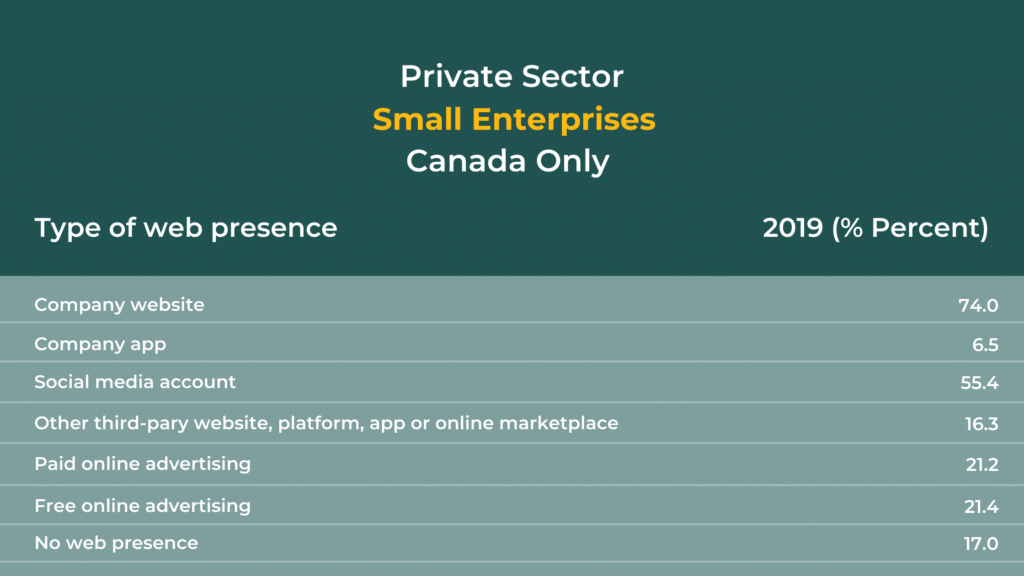 Private Sector
Small Enterprises
Canada Only

| Type of web presence | 2019 (% Percent) |
|---|---|
| Company website | 74.0 |
| Company app | 6.5 |
| Social media account | 55.4 |
| Other third-pary website, platform, app or online marketplace | 16.3 |
| Paid online advertising | 21.2 |
| Free online advertising | 21.4 |
| No web presence | 17.0 |